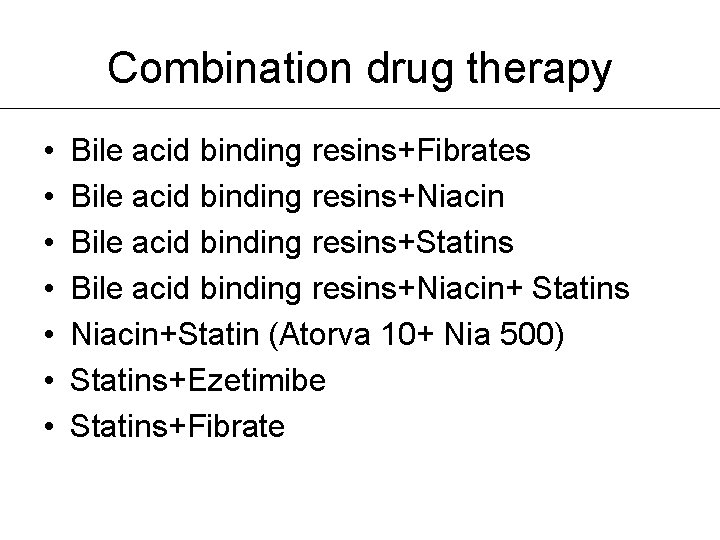 Combination drug therapy

• Bile acid binding resins+Fibrates
• Bile acid binding resins+Niacin
• Bile acid binding resins+Statins
• Bile acid binding resins+Niacin+ Statins
• Niacin+Statin (Atorva 10+ Nia 500)
• Statins+Ezetimibe
• Statins+Fibrate